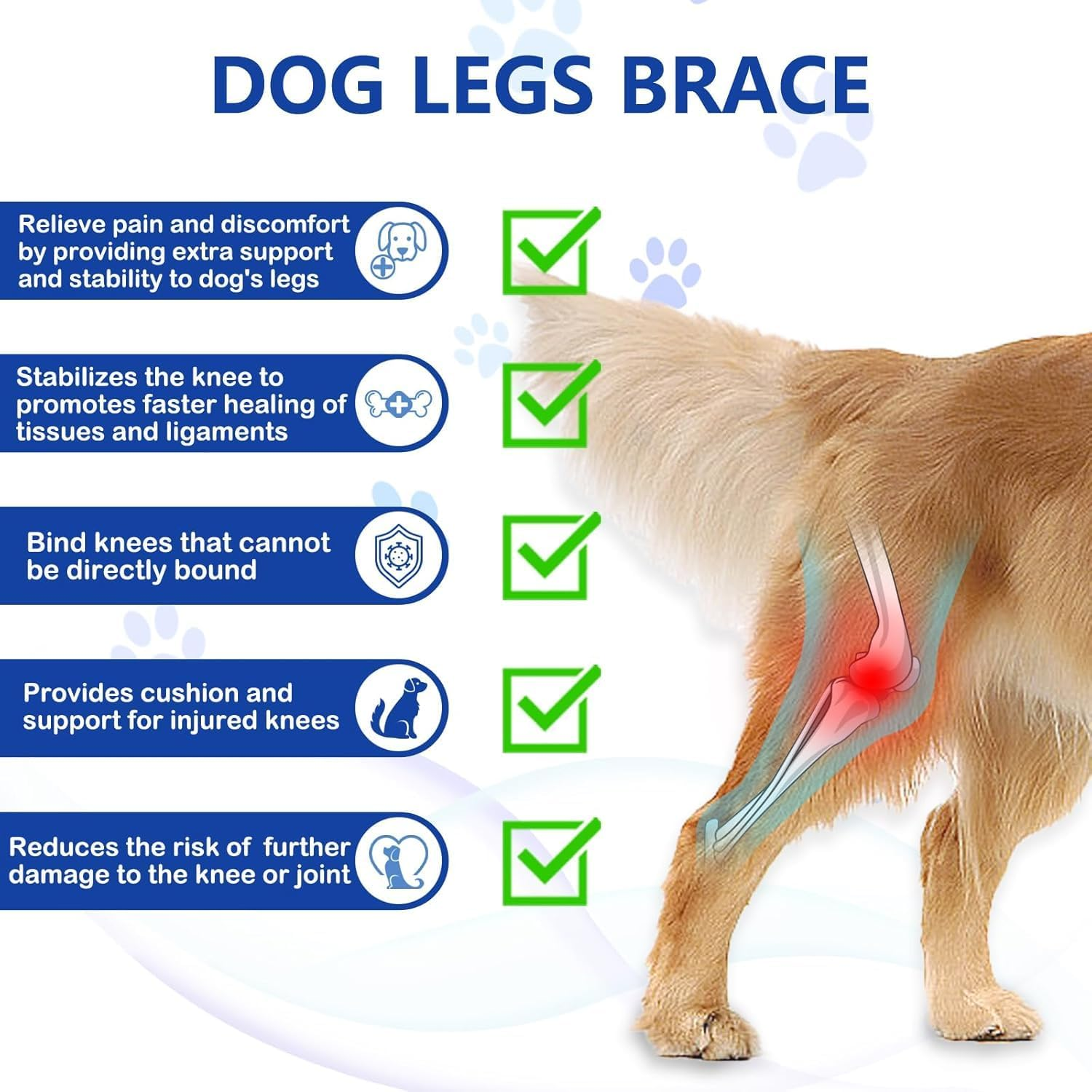 DOG LEGS BRACE

Relieve pain and discomfort by providing extra support and stability to dog's legs

Stabilizes the knee to promotes faster healing of tissues and ligaments

Bind knees that cannot be directly bound

Provides cushion and support for injured knees

Reduces the risk of further damage to the knee or joint